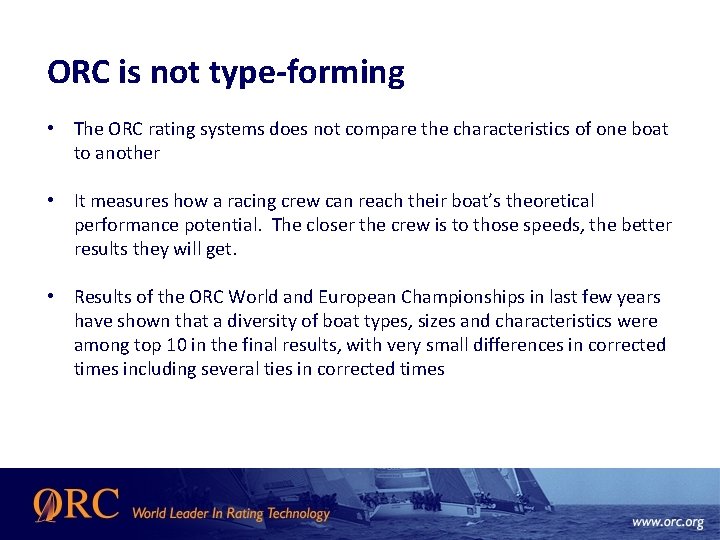 ORC is not type-forming

• The ORC rating systems does not compare the characteristics of one boat to another

• It measures how a racing crew can reach their boat's theoretical performance potential. The closer the crew is to those speeds, the better results they will get.

• Results of the ORC World and European Championships in last few years have shown that a diversity of boat types, sizes and characteristics were among top 10 in the final results, with very small differences in corrected times including several ties in corrected times

ORC World Leader In Rating Technology

www.orc.org